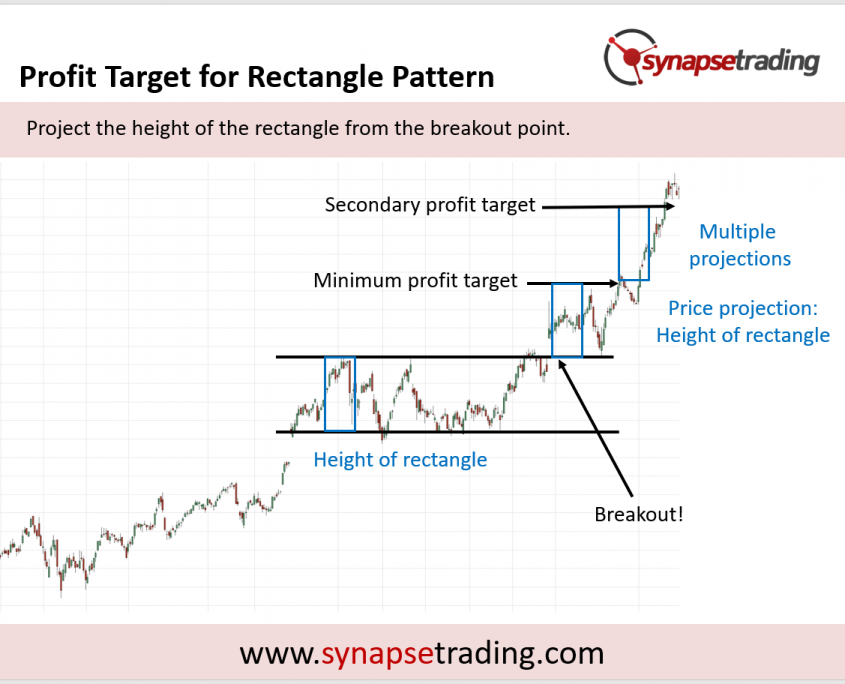 Profit Target for Rectangle Pattern

synapsetrading

Project the height of the rectangle from the breakout point.

Secondary profit target

Multiple projections

Minimum profit target

Price projection: Height of rectangle

Height of rectangle

Breakout!

www.synapsetrading.com